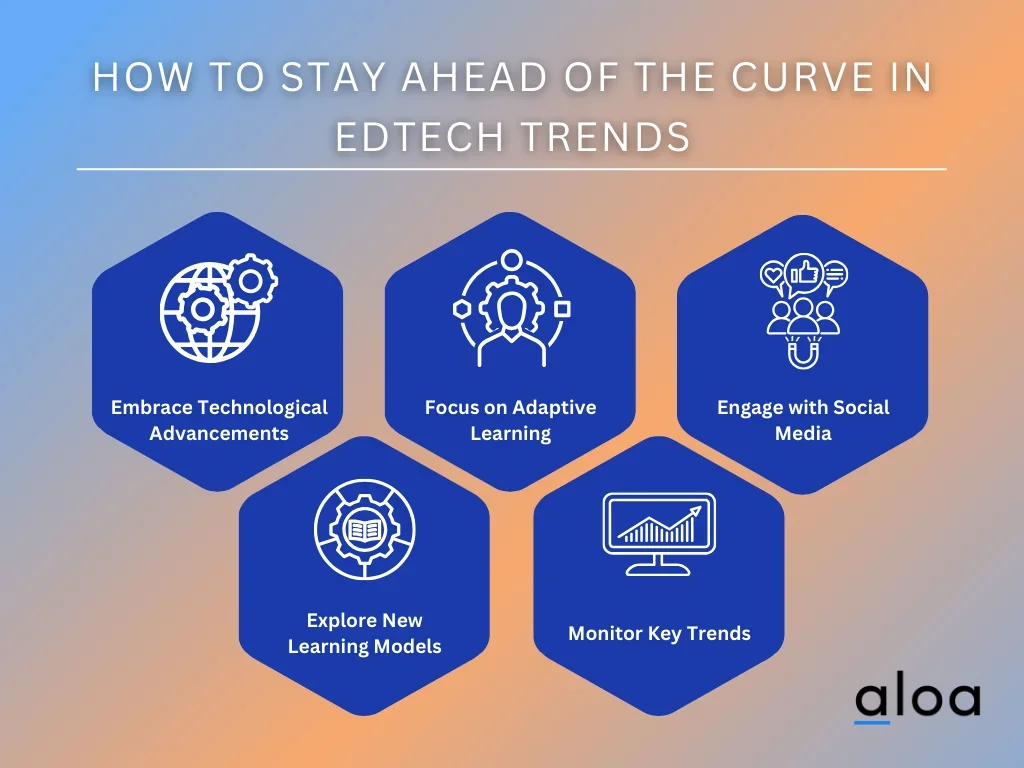 HOW TO STAY AHEAD OF THE CURVE IN EDTECH TRENDS

Embrace Technological Advancements

Focus on Adaptive Learning

Engage with Social Media

Explore New Learning Models

Monitor Key Trends

aloa